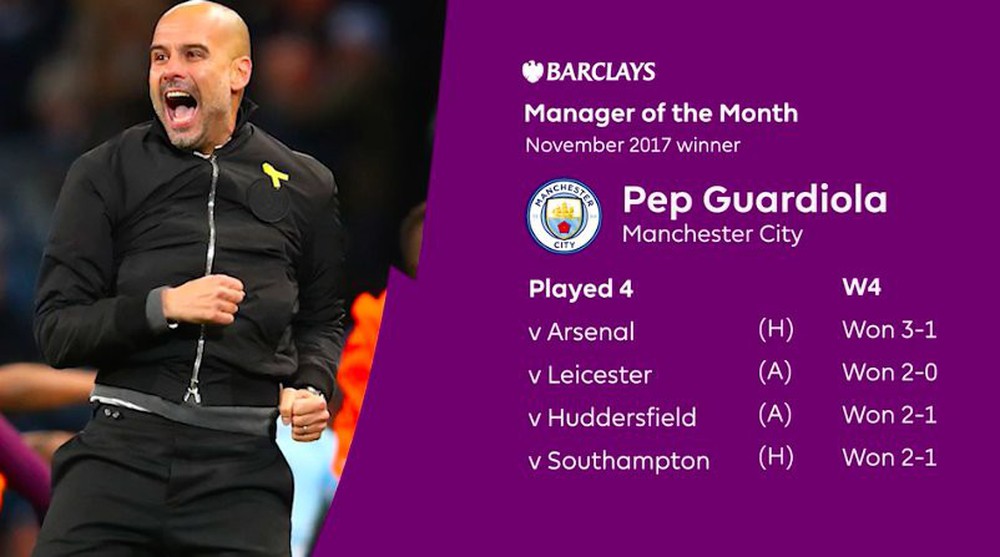 BARCLAYS

Manager of the Month

November 2017 winner

MANCHESTER CITY

Pep Guardiola

Manchester City

| Played 4 | | W4 |
|---|---|---|
| v Arsenal | (H) | Won 3-1 |
| v Leicester | (A) | Won 2-0 |
| v Huddersfield | (A) | Won 2-1 |
| v Southampton | (H) | Won 2-1 |